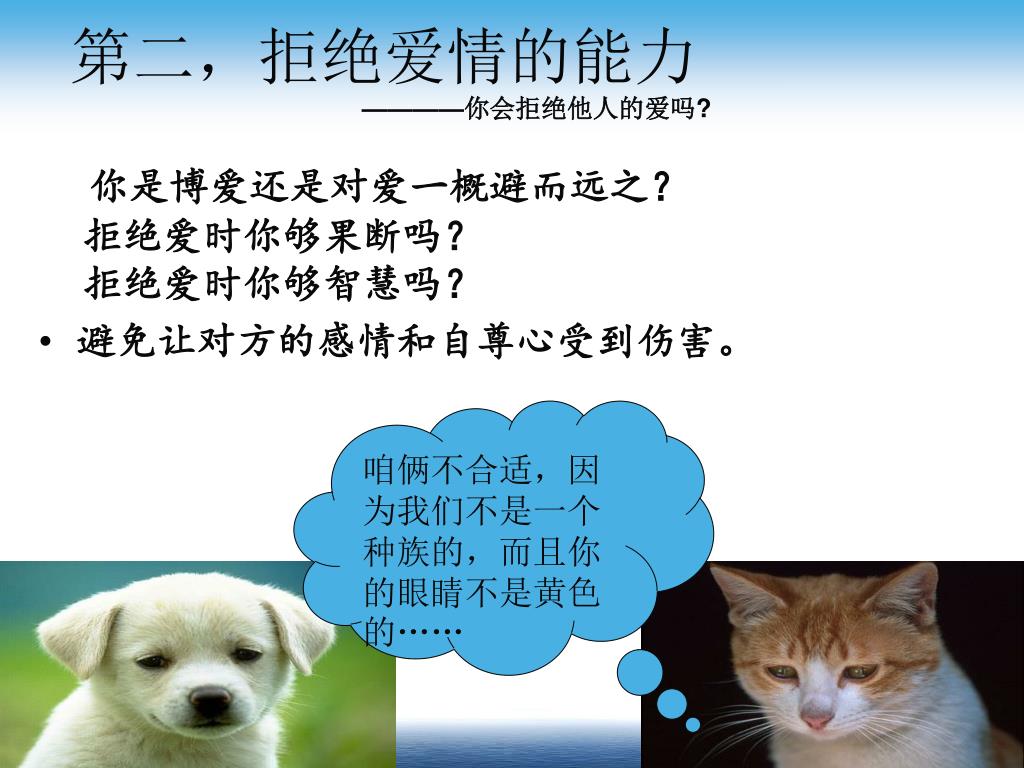 第二，拒绝爱情的能力

————你会拒绝他人的爱吗?

你是博爱还是对爱一概避而远之？
拒绝爱时你够果断吗？
拒绝爱时你够智慧吗？

• 避免让对方的感情和自尊心受到伤害。

咱俩不合适，因为我们不是一个种族的，而且你的眼睛不是黄色的……